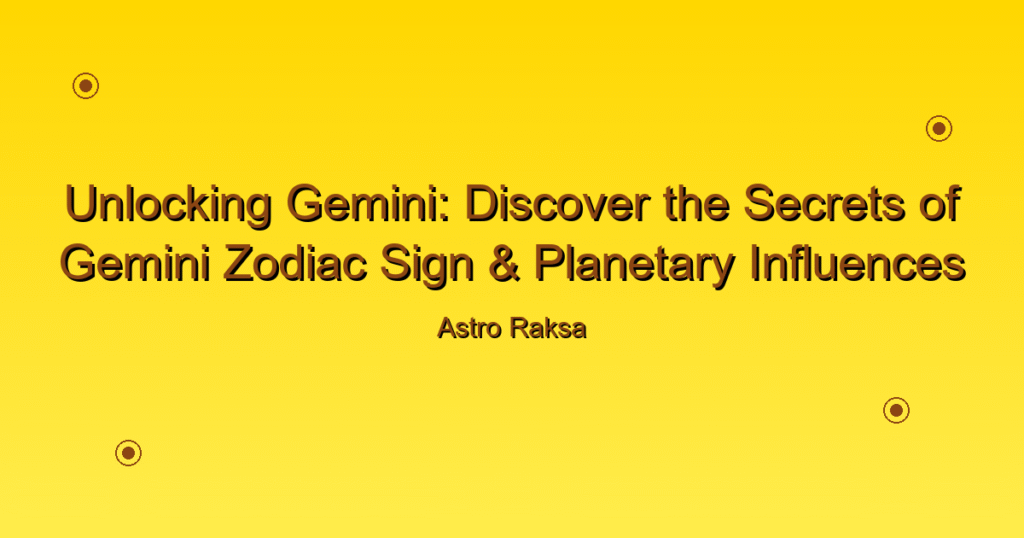 Unlocking Gemini: Discover the Secrets of Gemini Zodiac Sign & Planetary Influences

Astro Raksa